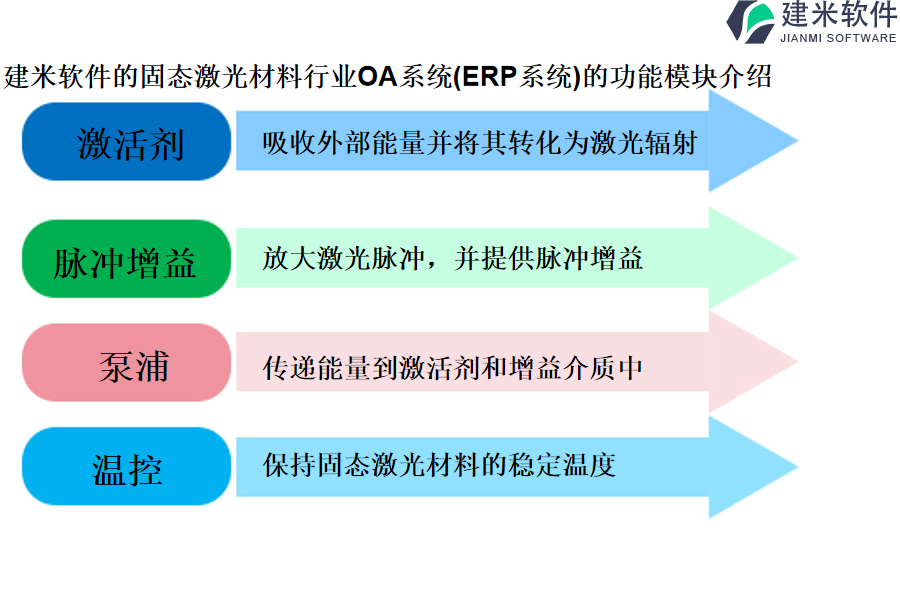 建米软件
JIANMI SOFTWARE

建米软件的固态激光材料行业OA系统(ERP系统)的功能模块介绍

激活剂

吸收外部能量并将其转化为激光辐射

脉冲增益

放大激光脉冲，并提供脉冲增益

泵浦

传递能量到激活剂和增益介质中

温控

保持固态激光材料的稳定温度